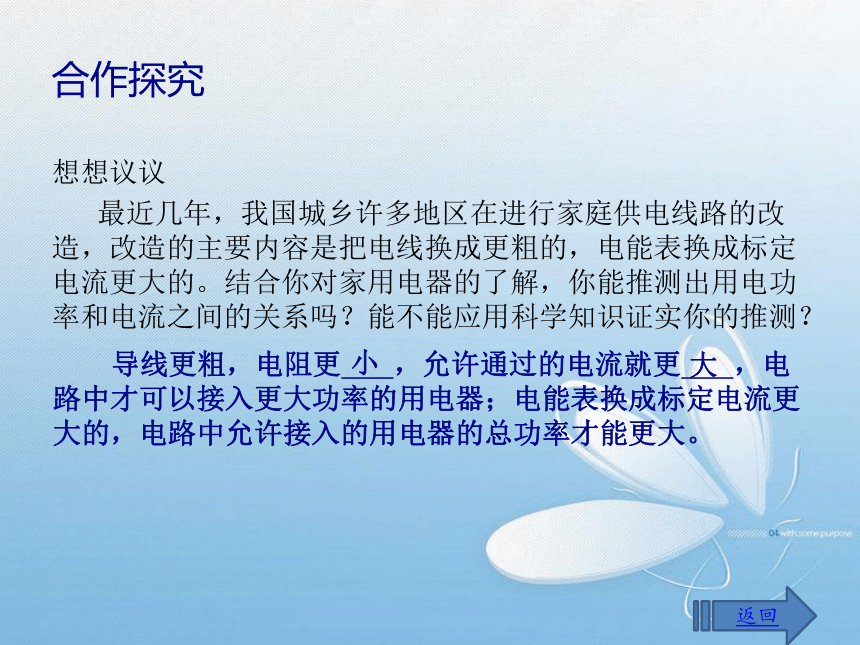 合作探究

想想议议

最近几年，我国城乡许多地区在进行家庭供电线路的改造，改造的主要内容是把电线换成更粗的，电能表换成标定电流更大的。结合你对家用电器的了解，你能推测出用电功率和电流之间的关系吗？能不能应用科学知识证实你的推测？

导线更粗，电阻更 小 ，允许通过的电流就更 大 ，电路中才可以接入更大功率的用电器；电能表换成标定电流更大的，电路中允许接入的用电器的总功率才能更大。

04 with some purpose

返回